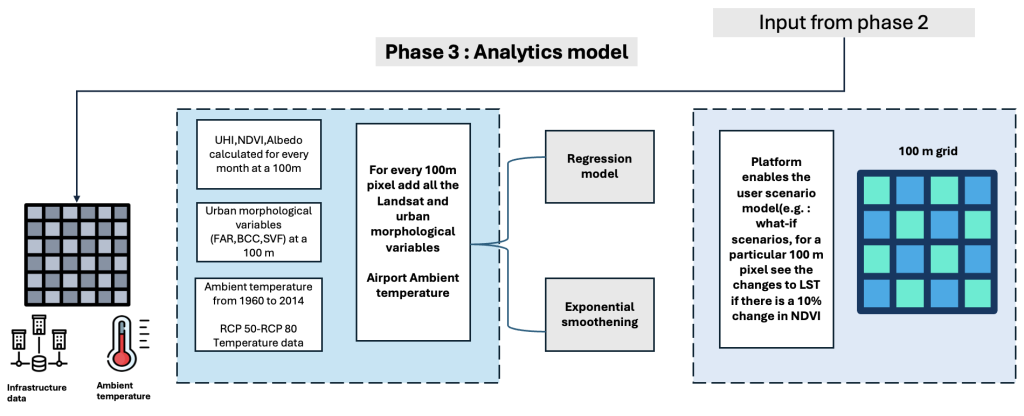 Input from phase 2

Phase 3 : Analytics model

UHI,NDVI,Albedo calculated for every month at a 100m

Urban morphological variables (FAR,BCC,SVF) at a 100 m

Ambient temperature from 1960 to 2014

RCP 50-RCP 80 Temperature data

For every 100m pixel add all the Landsat and urban morphological variables

Airport Ambient temperature

Regression model

Exponential smoothening

Platform enables the user scenario model(e.g. : what-if scenarios, for a particular 100 m pixel see the changes to LST if there is a 10% change in NDVI

100 m grid

Infrastructure data

Ambient temperature